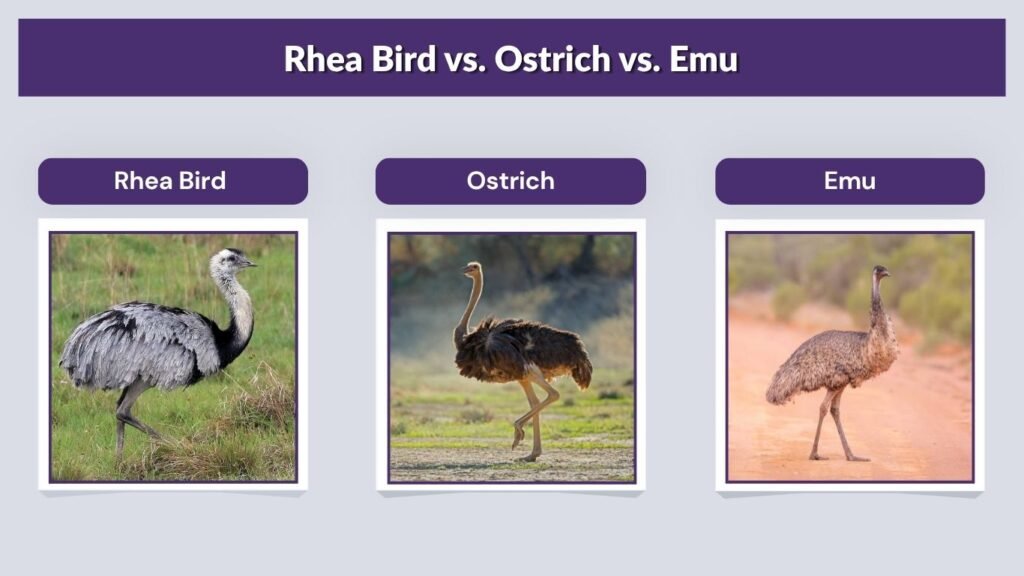 Rhea Bird vs. Ostrich vs. Emu

Rhea Bird

Ostrich

Emu